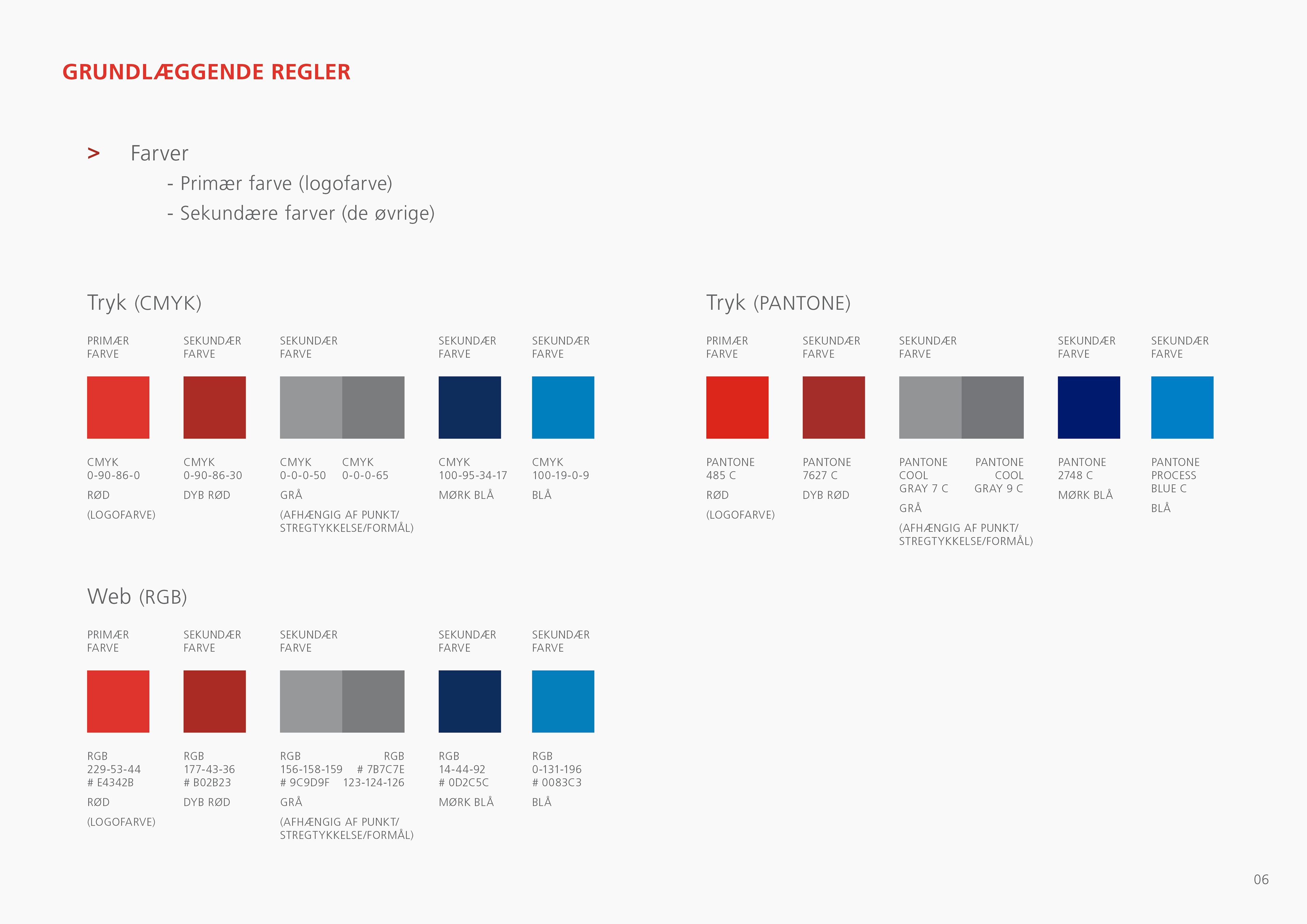 GRUNDLÆGGENDE REGLER

> Farver
- Primær farve (logofarve)
- Sekundære farver (de øvrige)

Tryk (CMYK)

PRIMÆR FARVE

CMYK
0-90-86-0
RØD
(LOGOFARVE)

SEKUNDÆR FARVE

CMYK
0-90-86-30
DYB RØD

SEKUNDÆR FARVE

CMYK
0-0-0-50

CMYK
0-0-0-65

GRÅ
(AFHÆNGIG AF PUNKT/ STREGTYKKELSE/FORMÅL)

SEKUNDÆR FARVE

CMYK
100-95-34-17
MØRK BLÅ

SEKUNDÆR FARVE

CMYK
100-19-0-9
BLÅ

Tryk (PANTONE)

PRIMÆR FARVE

PANTONE
485 C
RØD
(LOGOFARVE)

SEKUNDÆR FARVE

PANTONE
7627 C
DYB RØD

SEKUNDÆR FARVE

PANTONE
COOL
GRAY 7 C

PANTONE
COOL
GRAY 9 C

GRÅ
(AFHÆNGIG AF PUNKT/ STREGTYKKELSE/FORMÅL)

SEKUNDÆR FARVE

PANTONE
2748 C
MØRK BLÅ

SEKUNDÆR FARVE

PANTONE
PROCESS
BLUE C
BLÅ

Web (RGB)

PRIMÆR FARVE

RGB
229-53-44
# E4342B
RØD
(LOGOFARVE)

SEKUNDÆR FARVE

RGB
177-43-36
# B02B23
DYB RØD

SEKUNDÆR FARVE

RGB
156-158-159
# 9C9D9F

RGB
# 7B7C7E
123-124-126

GRÅ
(AFHÆNGIG AF PUNKT/ STREGTYKKELSE/FORMÅL)

SEKUNDÆR FARVE

RGB
14-44-92
# 0D2C5C
MØRK BLÅ

SEKUNDÆR FARVE

RGB
0-131-196
# 0083C3
BLÅ

06